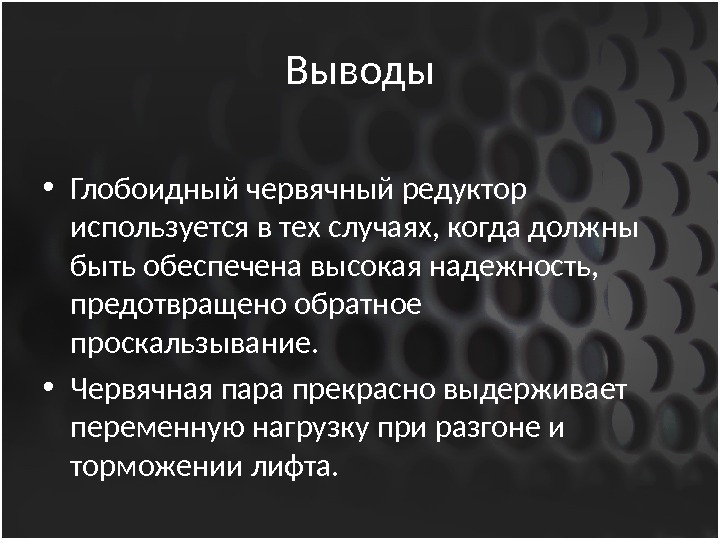 Выводы

• Глобоидный червячный редуктор используется в тех случаях, когда должны быть обеспечена высокая надежность, предотвращено обратное проскальзывание.

• Червячная пара прекрасно выдерживает переменную нагрузку при разгоне и торможении лифта.